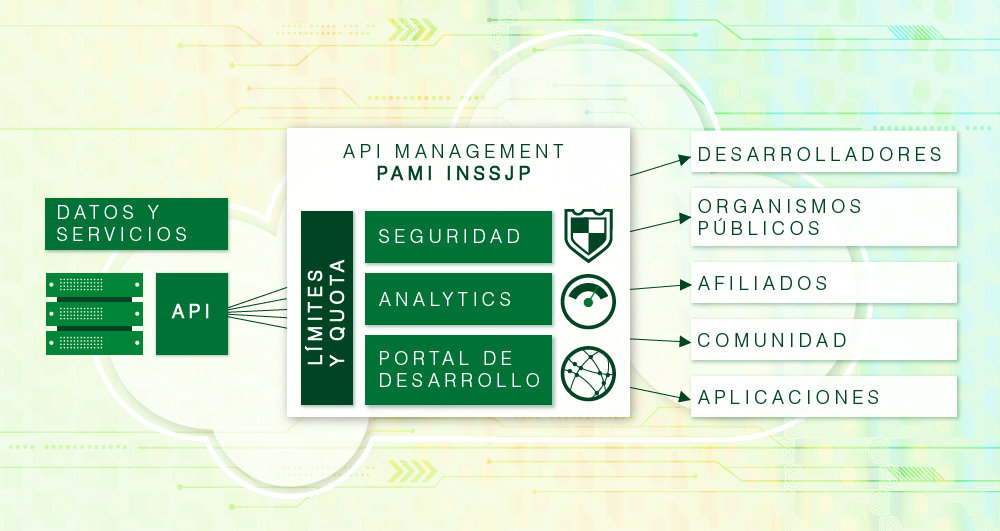 DATOS Y SERVICIOS

API

API MANAGEMENT
PAMI INSSJP

LÍMITES Y QUOTA

SEGURIDAD

ANALYTICS

PORTAL DE DESARROLLO

DESARROLLADORES

ORGANISMOS PÚBLICOS

AFILIADOS

COMUNIDAD

APLICACIONES